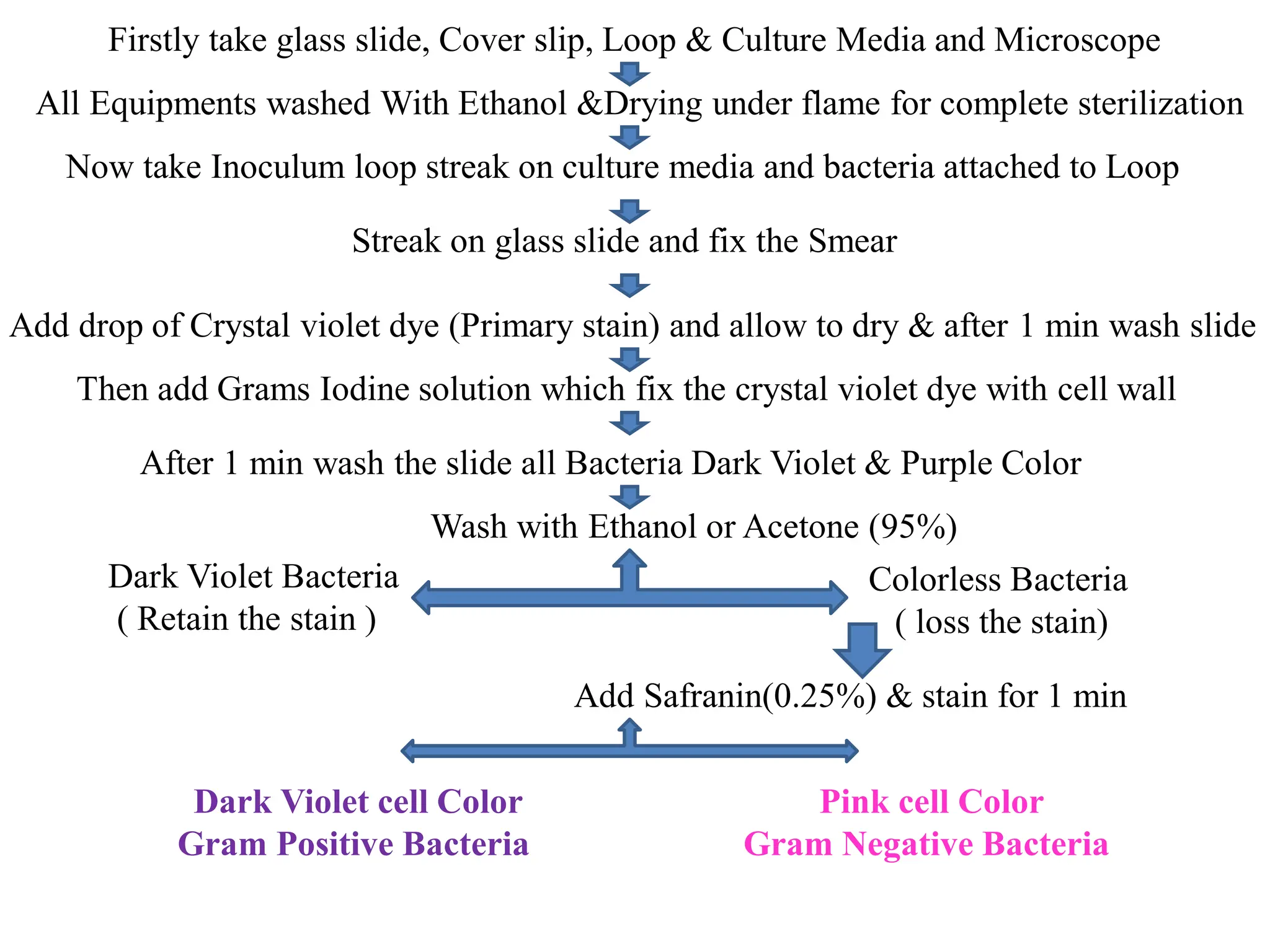 Firstly take glass slide, Cover slip, Loop & Culture Media and Microscope

All Equipments washed With Ethanol &Drying under flame for complete sterilization

Now take Inoculum loop streak on culture media and bacteria attached to Loop

Streak on glass slide and fix the Smear

Add drop of Crystal violet dye (Primary stain) and allow to dry & after 1 min wash slide

Then add Grams Iodine solution which fix the crystal violet dye with cell wall

After 1 min wash the slide all Bacteria Dark Violet & Purple Color

Wash with Ethanol or Acetone (95%)

Dark Violet Bacteria
( Retain the stain )

Colorless Bacteria
( loss the stain)

Add Safranin(0.25%) & stain for 1 min

Dark Violet cell Color
Gram Positive Bacteria

Pink cell Color
Gram Negative Bacteria